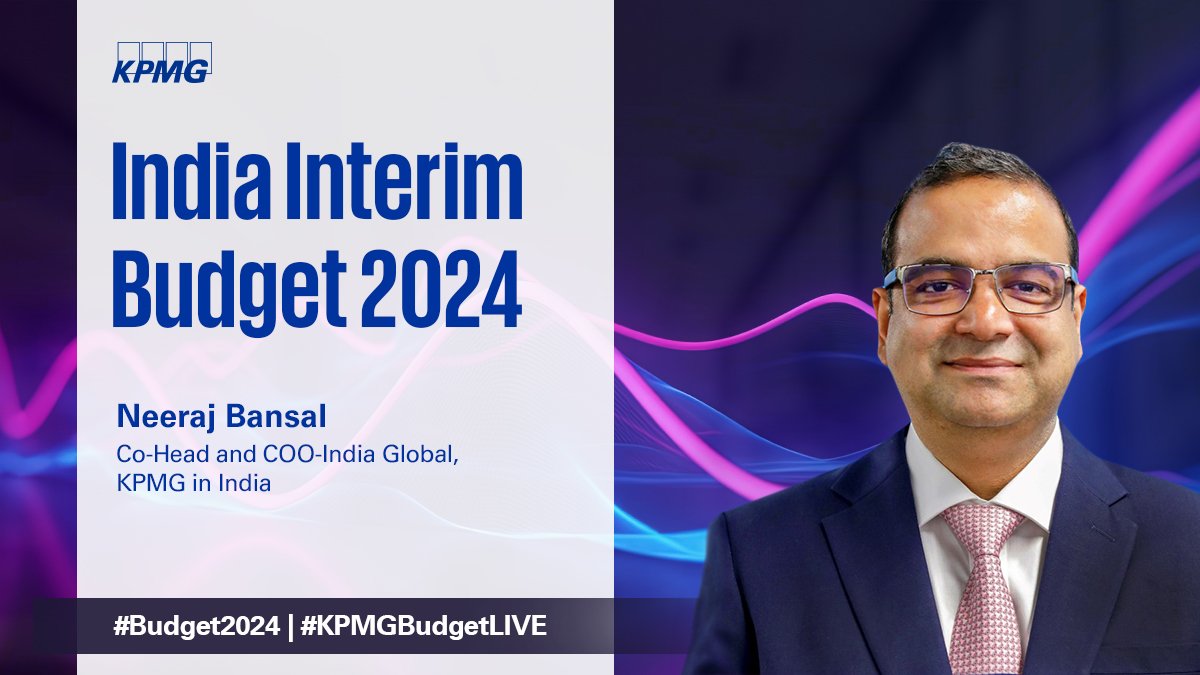 KPMG

India Interim Budget 2024

Neeraj Bansal
Co-Head and COO-India Global, KPMG in India

#Budget2024 | #KPMGBudgetLIVE